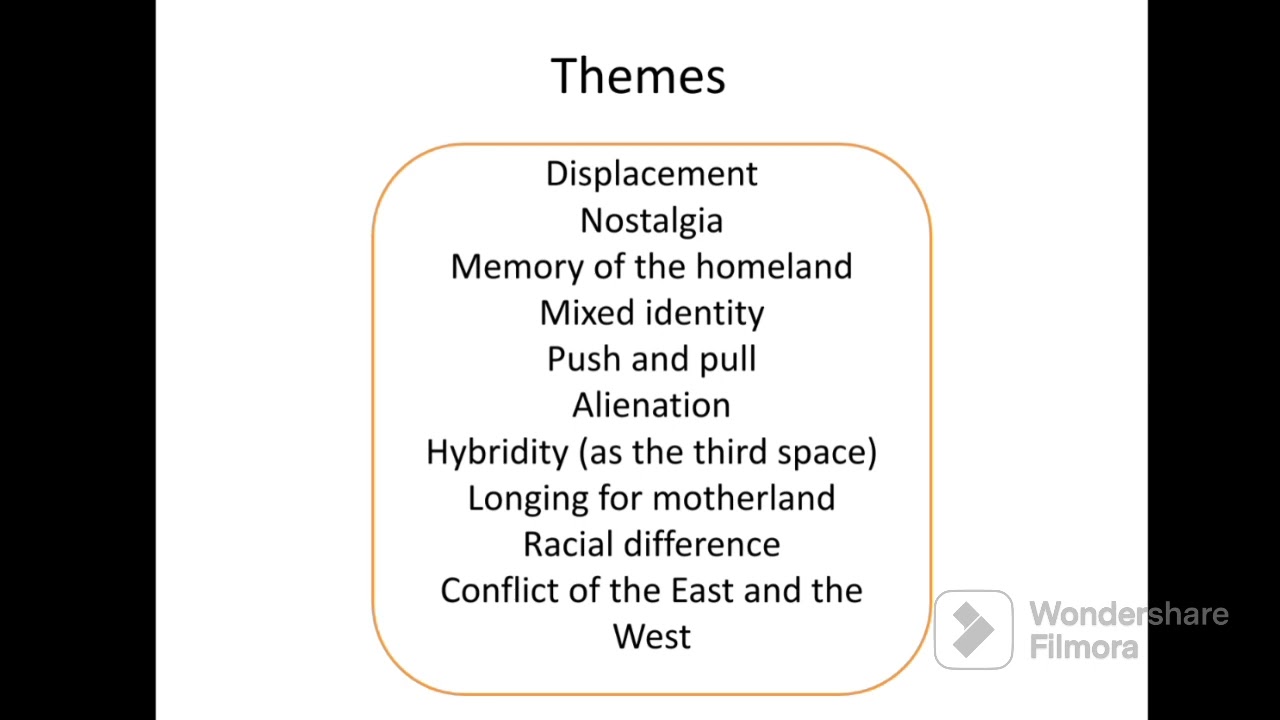 Themes

Displacement
Nostalgia
Memory of the homeland
Mixed identity
Push and pull
Alienation
Hybridity (as the third space)
Longing for motherland
Racial difference
Conflict of the East and the West

Wondershare
Filmora